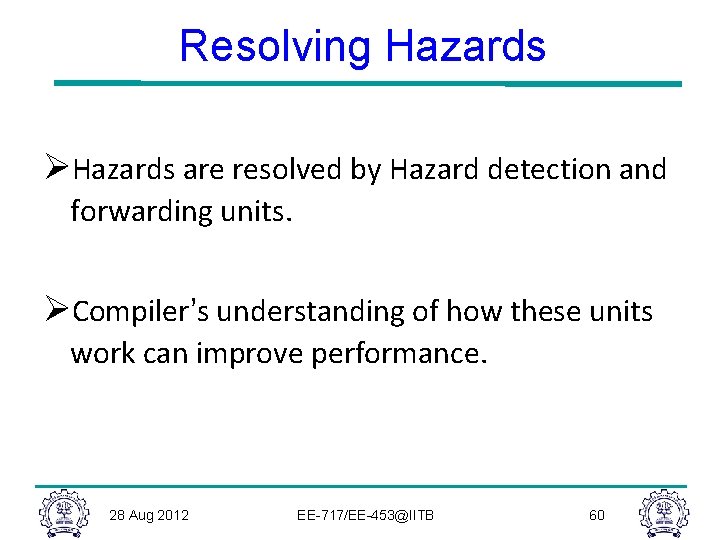 Resolving Hazards

➢Hazards are resolved by Hazard detection and forwarding units.

➢Compiler's understanding of how these units work can improve performance.

28 Aug 2012 EE-717/EE-453@IITB 60